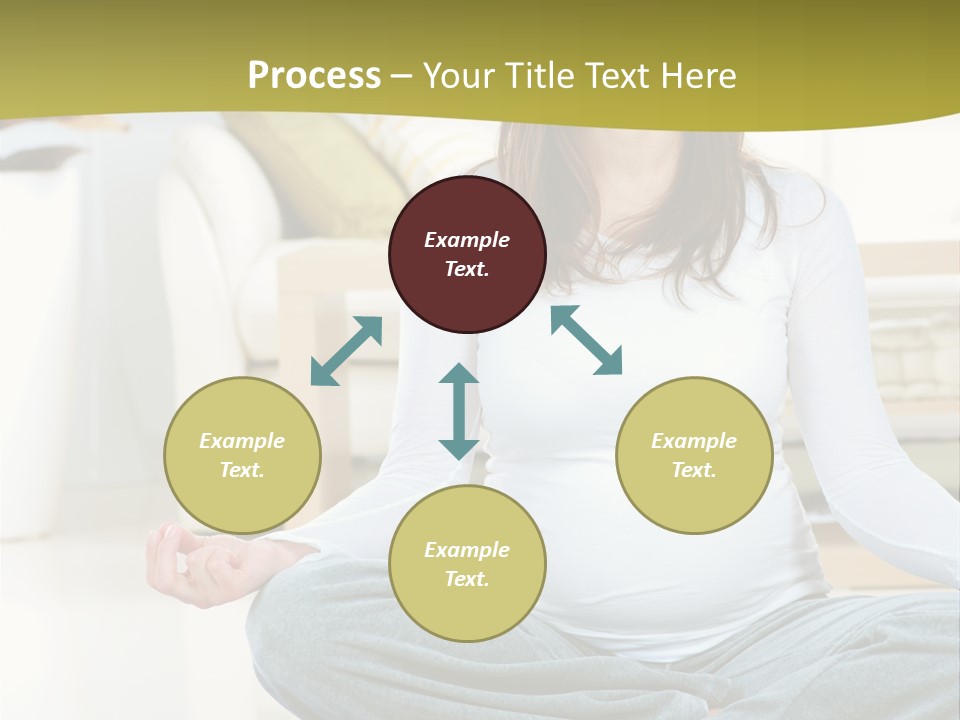 Process – Your Title Text Here

Example Text.

Example Text.

Example Text.

Example Text.